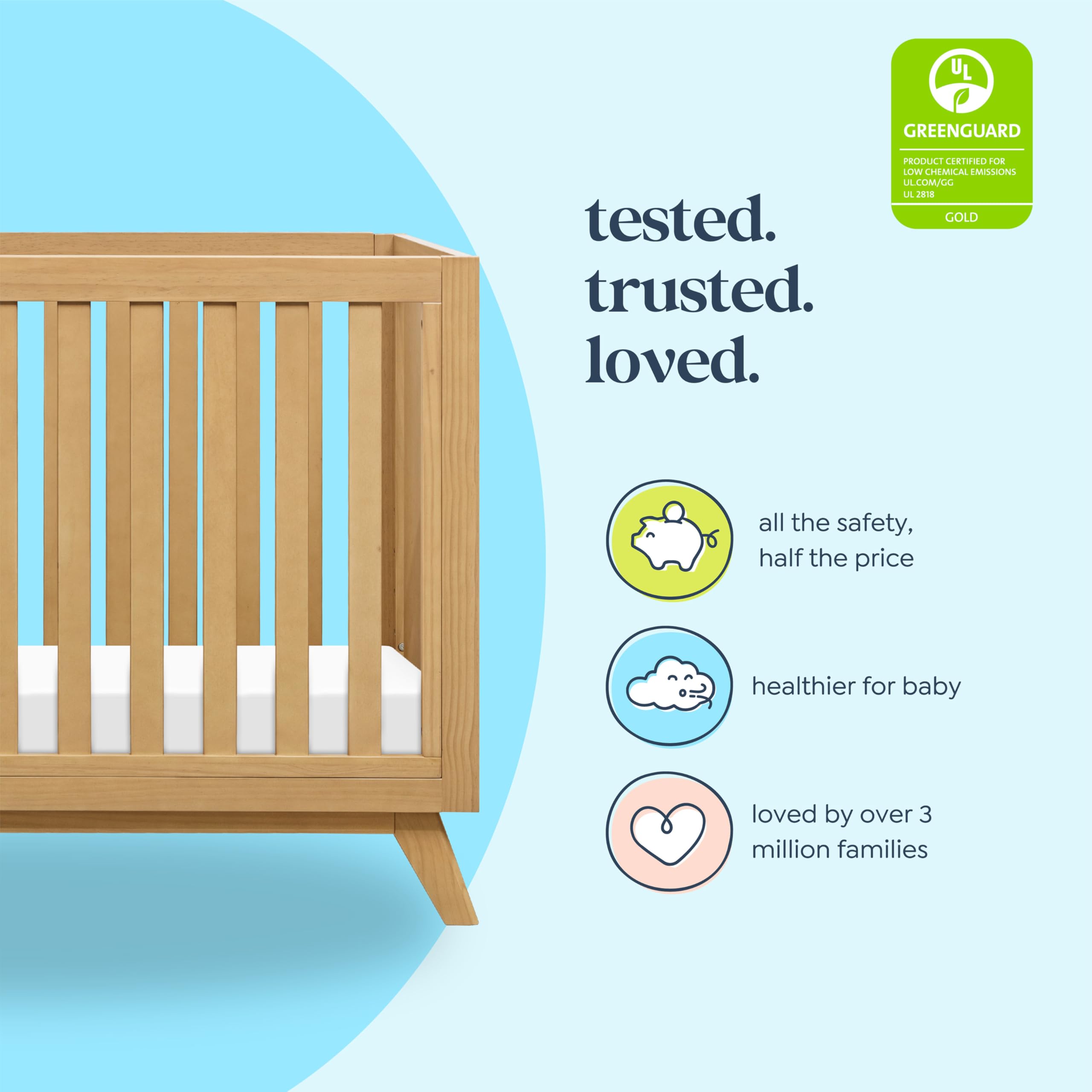 UL
GREENGUARD
PRODUCT CERTIFIED FOR LOW CHEMICAL EMISSIONS
UL.COM/GG
UL 2818
GOLD

tested.
trusted.
loved.

all the safety, half the price

healthier for baby

loved by over 3 million families